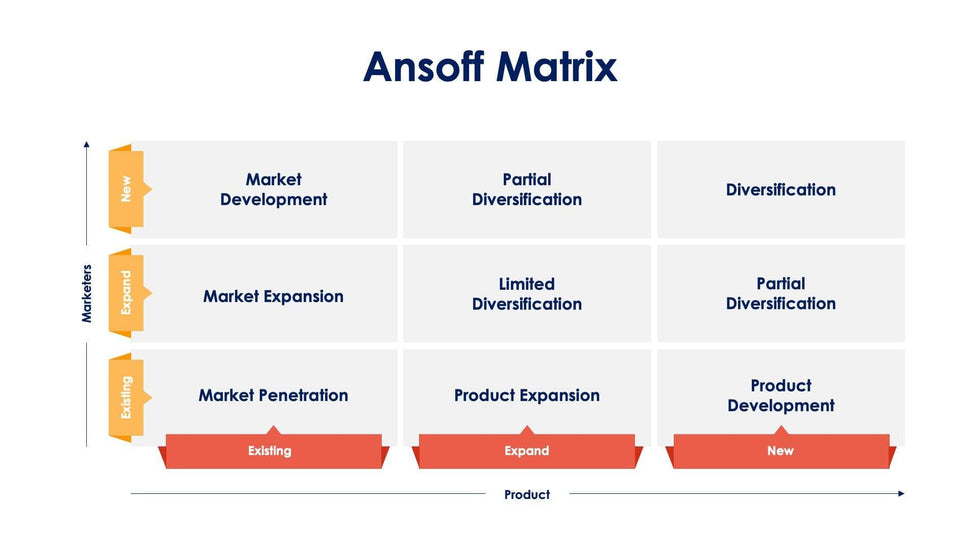 Ansoff Matrix

Marketers

New

Market Development

Partial Diversification

Diversification

Expand

Market Expansion

Limited Diversification

Partial Diversification

Existing

Market Penetration

Product Expansion

Product Development

Existing

Expand

New

Product